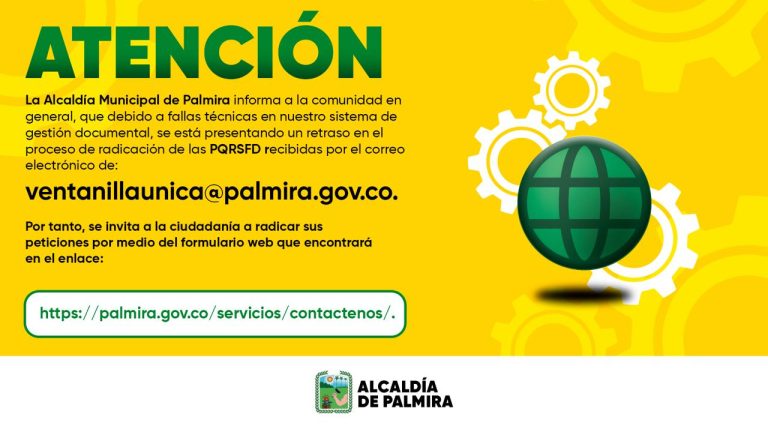 ATENCIÓN

La Alcaldía Municipal de Palmira informa a la comunidad en general, que debido a fallas técnicas en nuestro sistema de gestión documental, se está presentando un retraso en el proceso de radicación de las PQRSFD recibidas por el correo electrónico de:

ventanillaunica@palmira.gov.co.

Por tanto, se invita a la ciudadanía a radicar sus peticiones por medio del formulario web que encontrará en el enlace:

https://palmira.gov.co/servicios/contactenos/.

ALCALDÍA DE PALMIRA